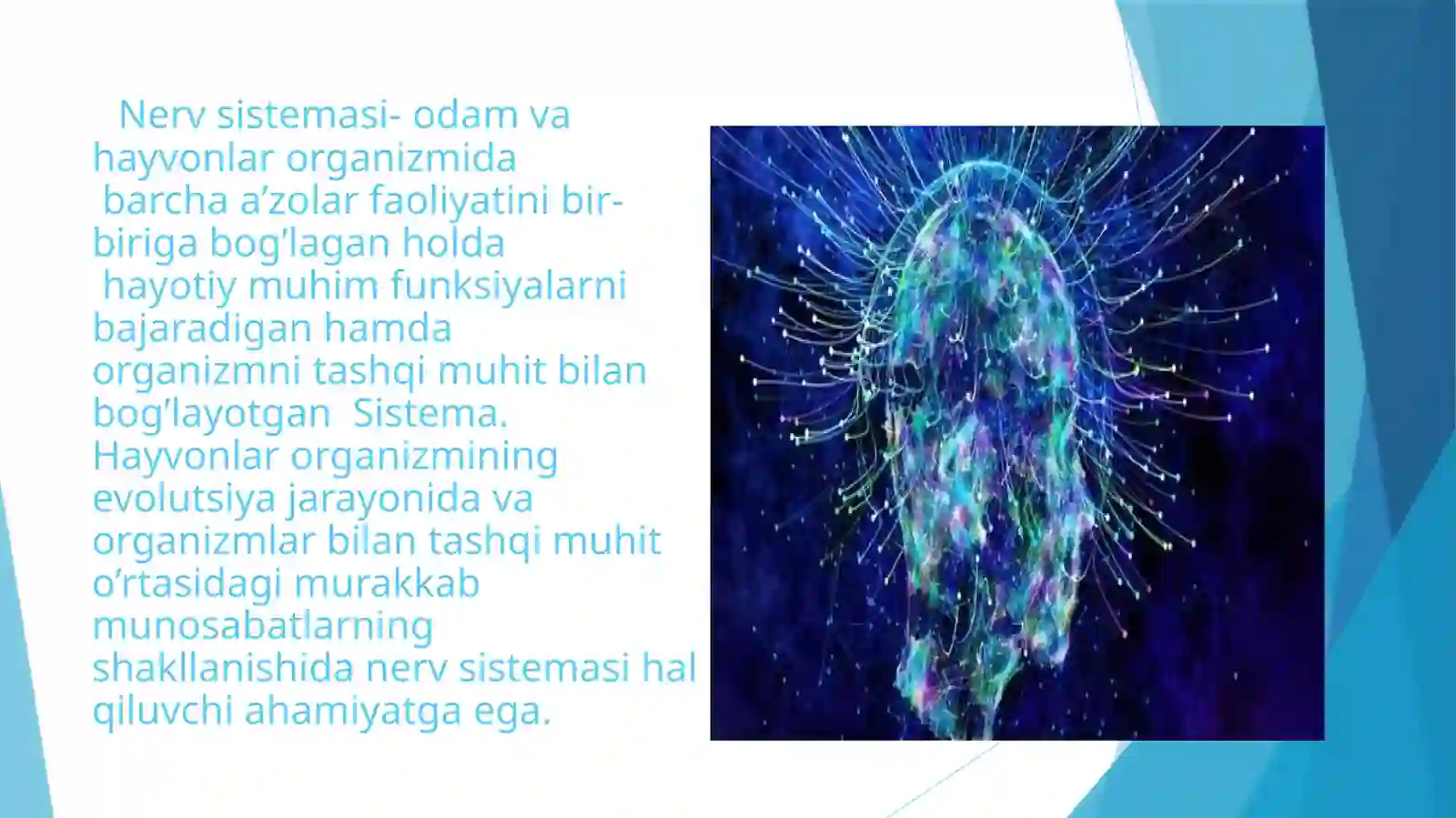 Nerv sistemasi- odam va hayvonlar organizmida barcha a’zolar faoliyatini bir-biriga bog’lagan holda hayotiy muhim funksiyalarni bajaradigan hamda organizmni tashqi muhit bilan bog’layotgan Sistema. Hayvonlar organizmining evolutsiya jarayonida va organizmlar bilan tashqi muhit o’rtasidagi murakkab munosabatlarning shakllanishida nerv sistemasi hal qiluvchi ahamiyatga ega.